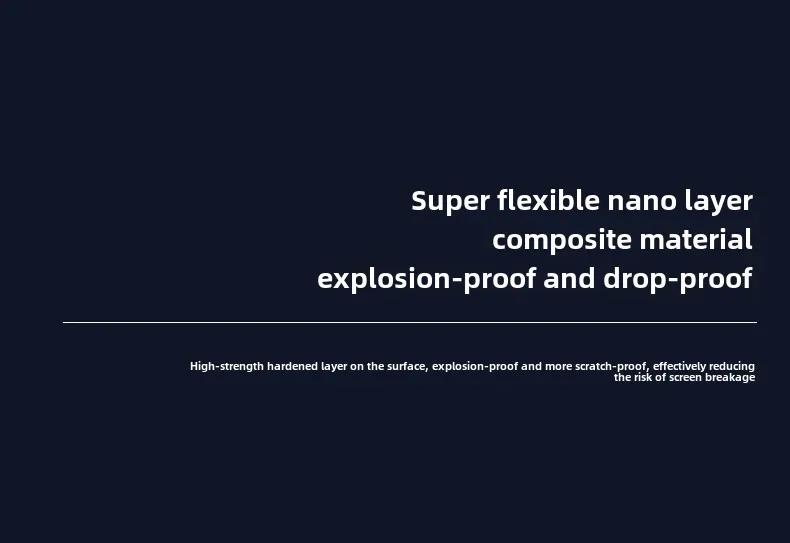 Super flexible nano layer
composite material
explosion-proof and drop-proof

High-strength hardened layer on the surface, explosion-proof and more scratch-proof, effectively reducing the risk of screen breakage